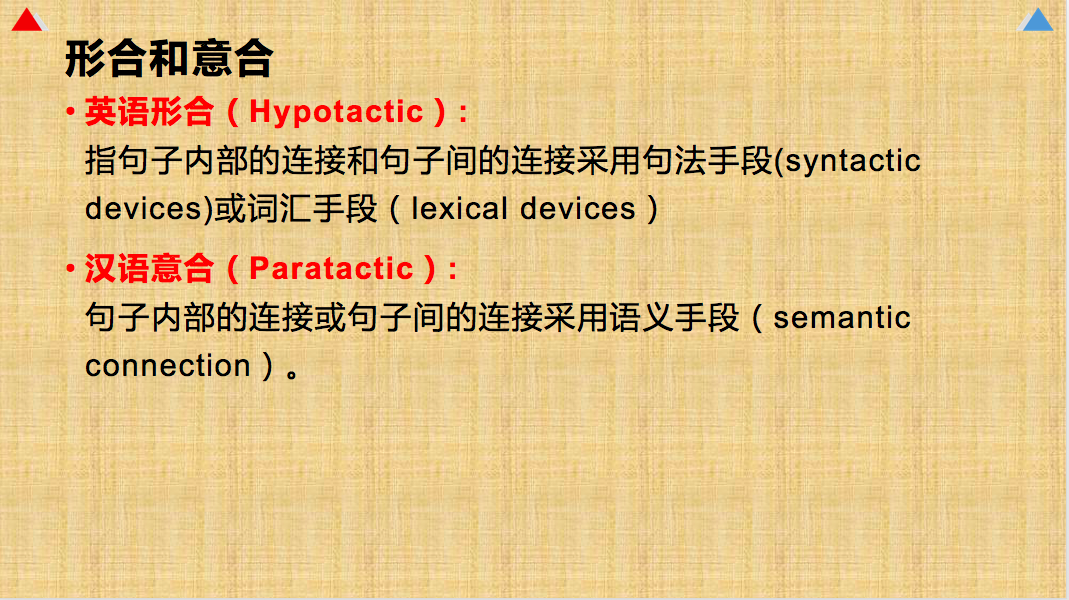 形合和意合

• 英语形合（Hypotactic）：
指句子内部的连接和句子间的连接采用句法手段(syntactic devices)或词汇手段（lexical devices）

• 汉语意合（Paratactic）：
句子内部的连接或句子间的连接采用语义手段（semantic connection）。